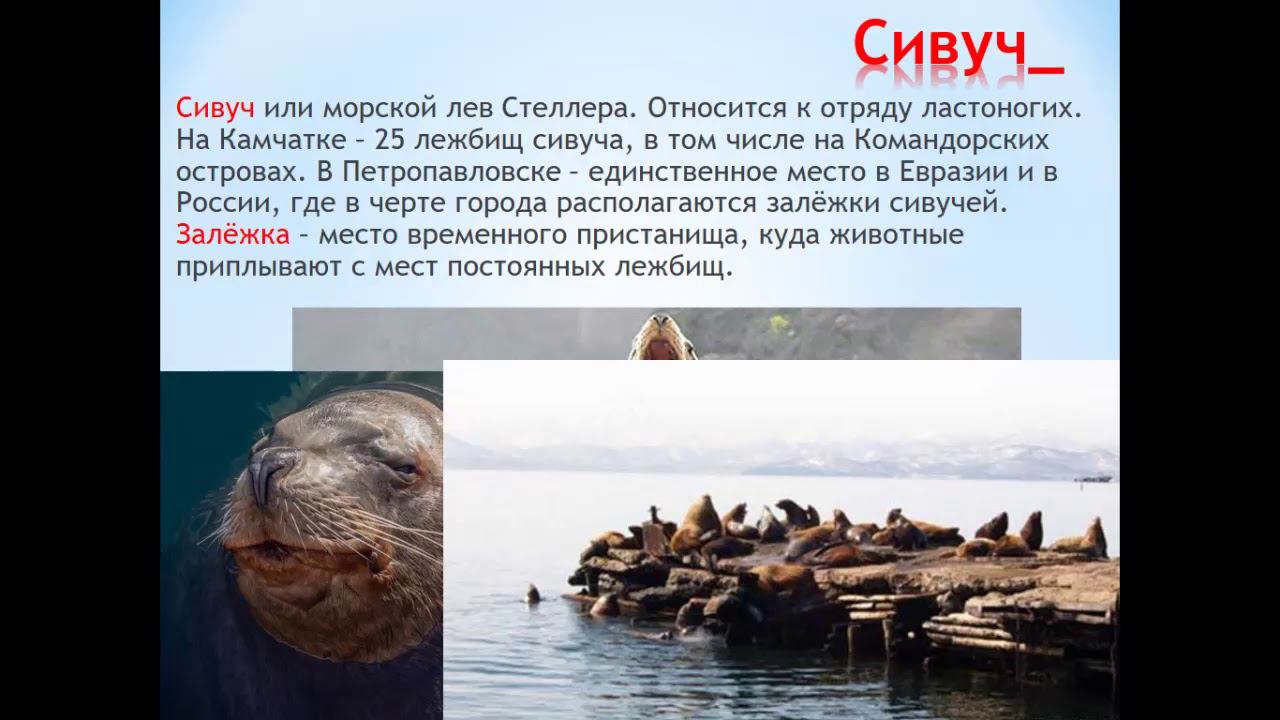 Сивуч_

Сивуч или морской лев Стеллера. Относится к отряду ластоногих. На Камчатке – 25 лежбищ сивуча, в том числе на Командорских островах. В Петропавловске – единственное место в Евразии и в России, где в черте города располагаются залёжки сивучей. Залёжка – место временного пристанища, куда животные приплывают с мест постоянных лежбищ.